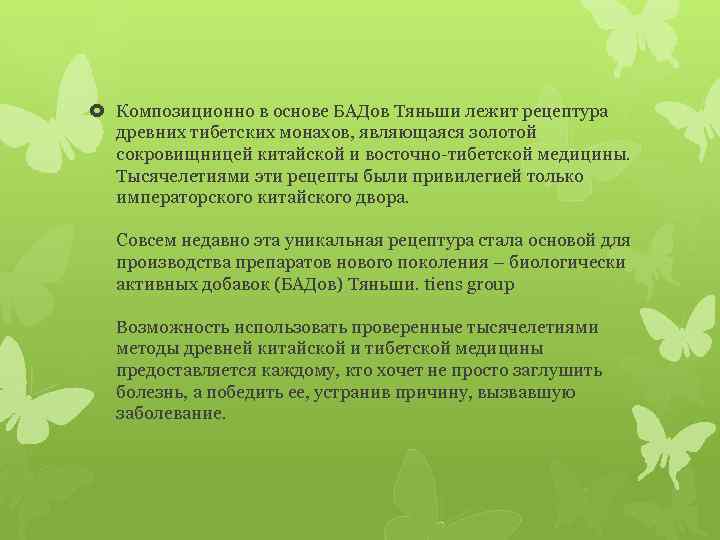 Композиционно в основе БАДов Тяньши лежит рецептура древних тибетских монахов, являющаяся золотой сокровищницей китайской и восточно-тибетской медицины. Тысячелетиями эти рецепты были привилегией только императорского китайского двора.

Совсем недавно эта уникальная рецептура стала основой для производства препаратов нового поколения – биологически активных добавок (БАДов) Тяньши. tiens group

Возможность использовать проверенные тысячелетиями методы древней китайской и тибетской медицины предоставляется каждому, кто хочет не просто заглушить болезнь, а победить ее, устранив причину, вызвавшую заболевание.